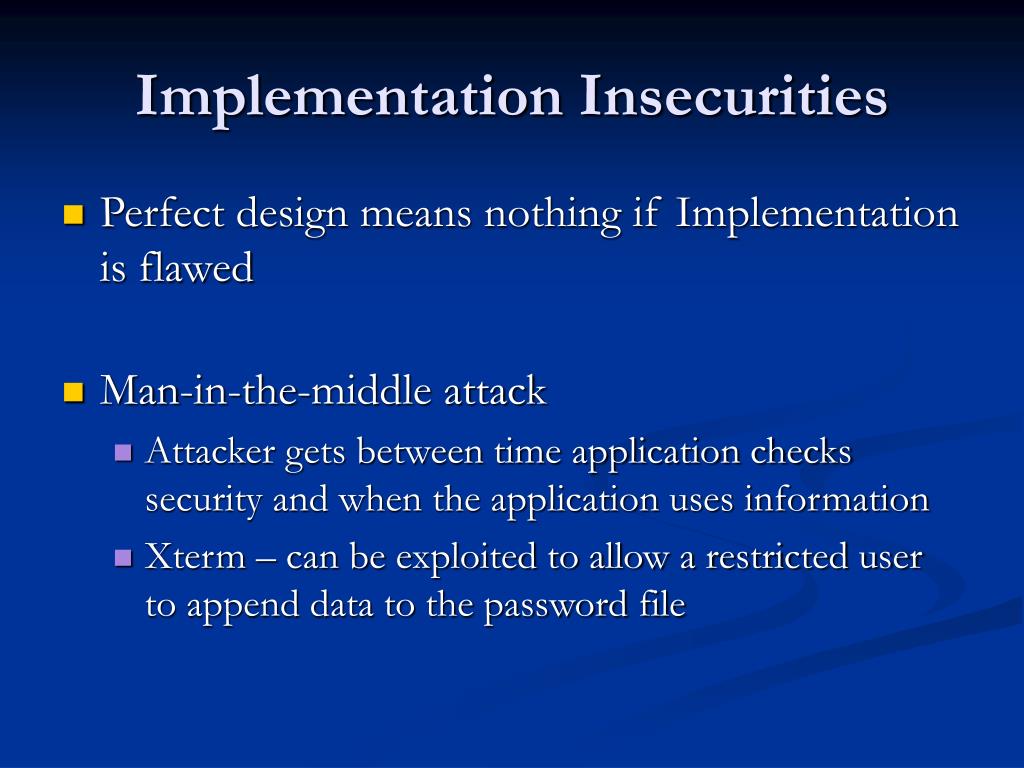 Implementation Insecurities

Perfect design means nothing if Implementation is flawed

Man-in-the-middle attack

Attacker gets between time application checks security and when the application uses information

Xterm – can be exploited to allow a restricted user to append data to the password file